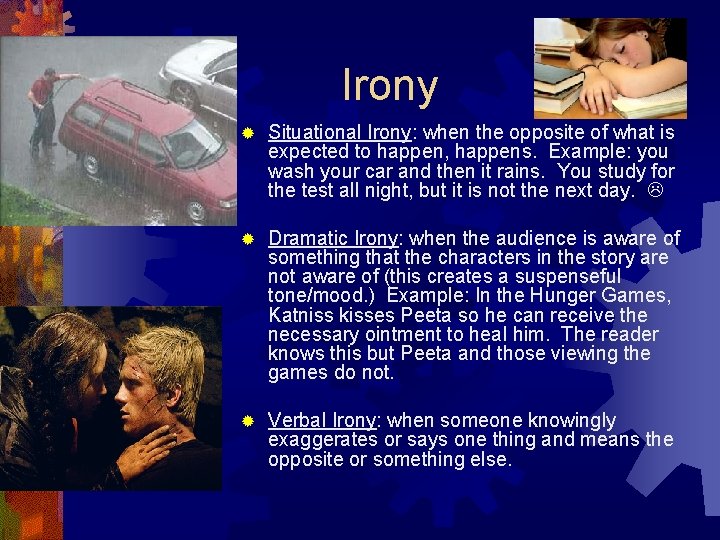 Irony

Situational Irony: when the opposite of what is expected to happen, happens. Example: you wash your car and then it rains. You study for the test all night, but it is not the next day. ☹

Dramatic Irony: when the audience is aware of something that the characters in the story are not aware of (this creates a suspenseful tone/mood.) Example: In the Hunger Games, Katniss kisses Peeta so he can receive the necessary ointment to heal him. The reader knows this but Peeta and those viewing the games do not.

Verbal Irony: when someone knowingly exaggerates or says one thing and means the opposite or something else.